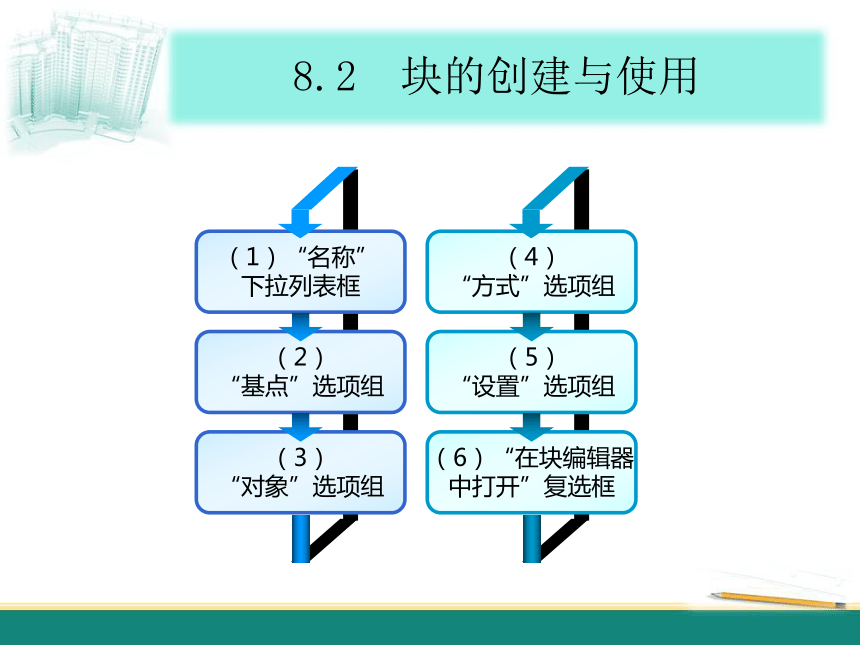 8.2　块的创建与使用

（1）“名称”下拉列表框

（2）“基点”选项组

（3）“对象”选项组

（4）“方式”选项组

（5）“设置”选项组

（6）“在块编辑器中打开”复选框